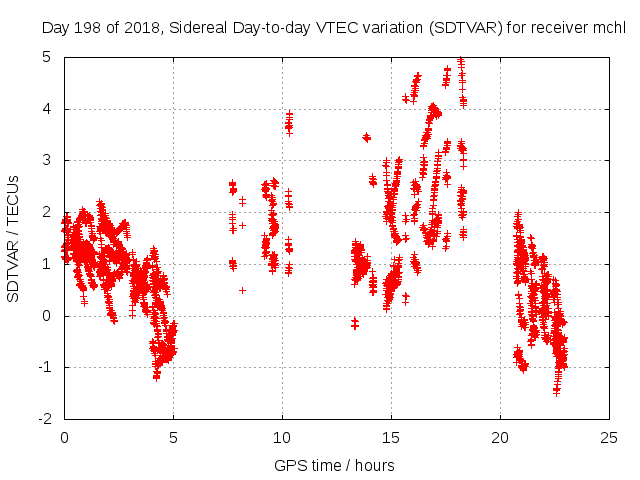 Day 198 of 2018, Sidereal Day-to-day VTEC variation (SDTVAR) for receiver mchl

SDTVAR / TECUs

5
4
3
2
1
0
-1
-2

0 5 10 15 20 25

GPS time / hours